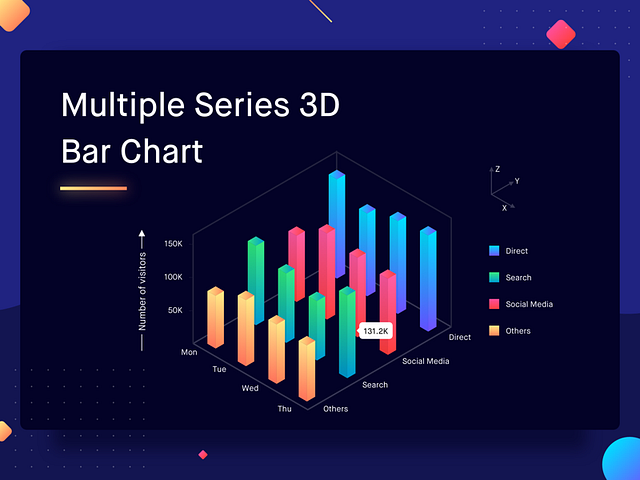 Multiple Series 3D Bar Chart

Z
Y
X

Number of visitors
150K
100K
50K

Mon
Tue
Wed
Thu

Others
Search
Social Media
Direct

131.2K

Direct
Search
Social Media
Others